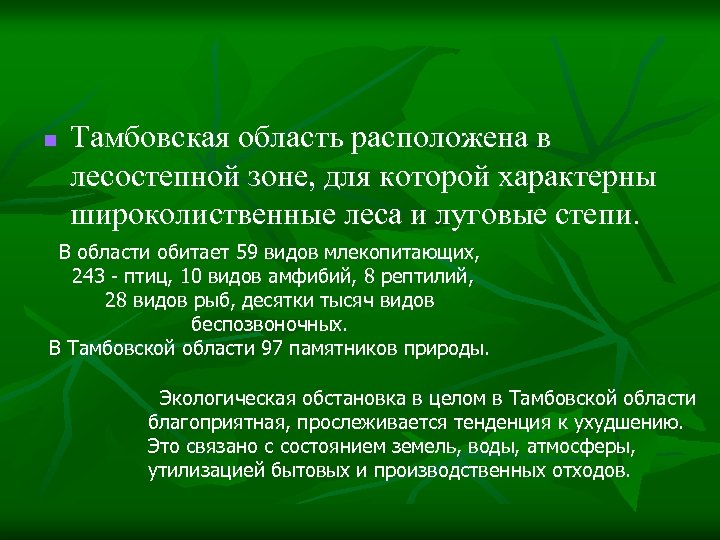 Тамбовская область расположена в лесостепной зоне, для которой характерны широколиственные леса и луговые степи.

В области обитает 59 видов млекопитающих, 243 - птиц, 10 видов амфибий, 8 рептилий, 28 видов рыб, десятки тысяч видов беспозвоночных.
В Тамбовской области 97 памятников природы.

Экологическая обстановка в целом в Тамбовской области благоприятная, прослеживается тенденция к ухудшению. Это связано с состоянием земель, воды, атмосферы, утилизацией бытовых и производственных отходов.